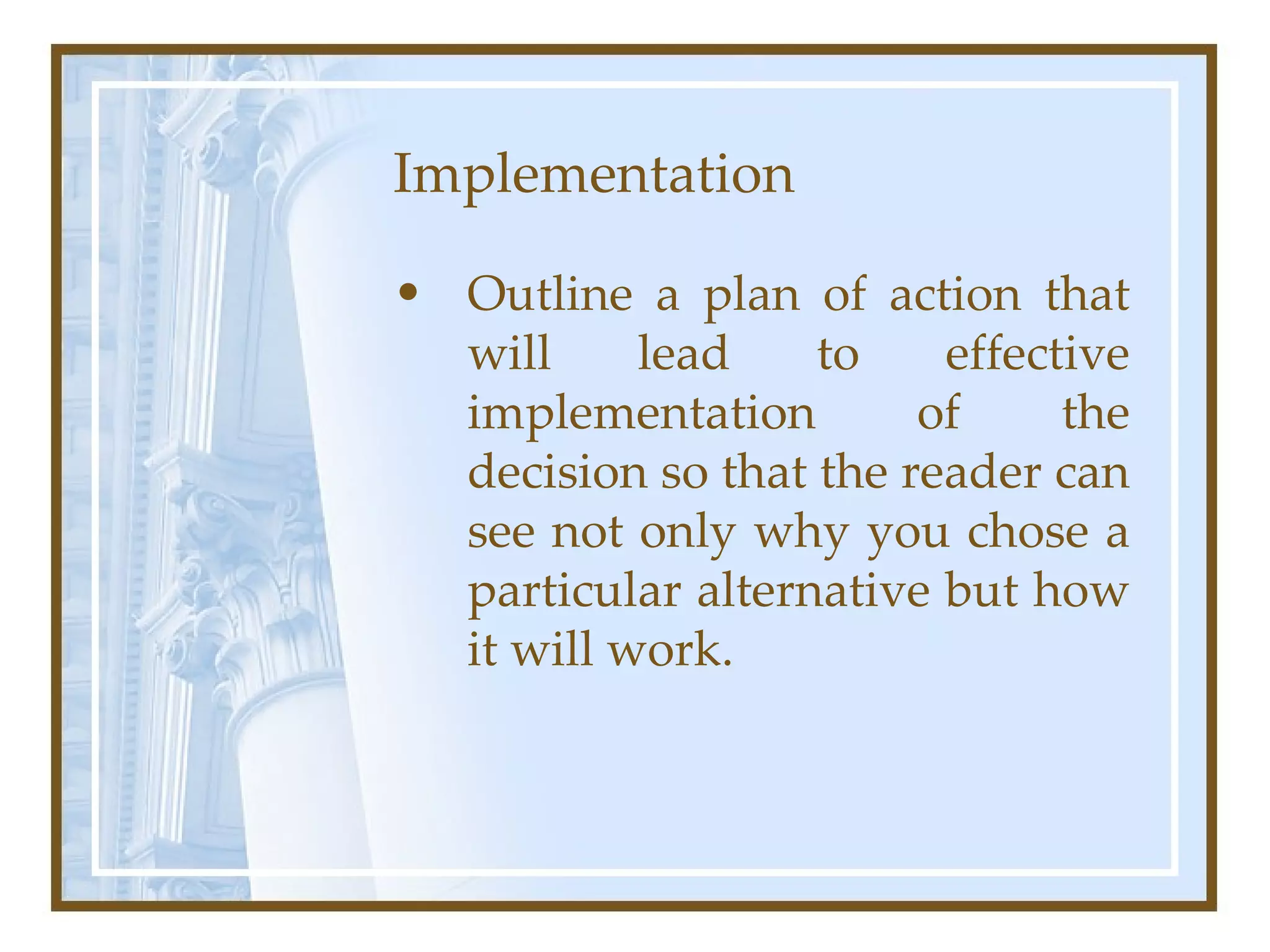 Implementation

• Outline a plan of action that will lead to effective implementation of the decision so that the reader can see not only why you chose a particular alternative but how it will work.